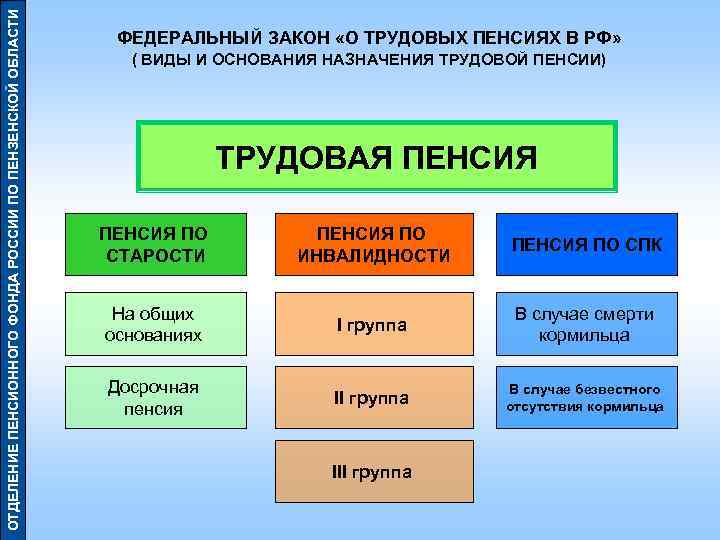 ОТДЕЛЕНИЕ ПЕНСИОННОГО ФОНДА РОССИИ ПО ПЕНЗЕНСКОЙ ОБЛАСТИ

ФЕДЕРАЛЬНЫЙ ЗАКОН «О ТРУДОВЫХ ПЕНСИЯХ В РФ»
( ВИДЫ И ОСНОВАНИЯ НАЗНАЧЕНИЯ ТРУДОВОЙ ПЕНСИИ)

ТРУДОВАЯ ПЕНСИЯ

ПЕНСИЯ ПО СТАРОСТИ

На общих основаниях

Досрочная пенсия

ПЕНСИЯ ПО ИНВАЛИДНОСТИ

I группа

II группа

III группа

ПЕНСИЯ ПО СПК

В случае смерти кормильца

В случае безвестного отсутствия кормильца